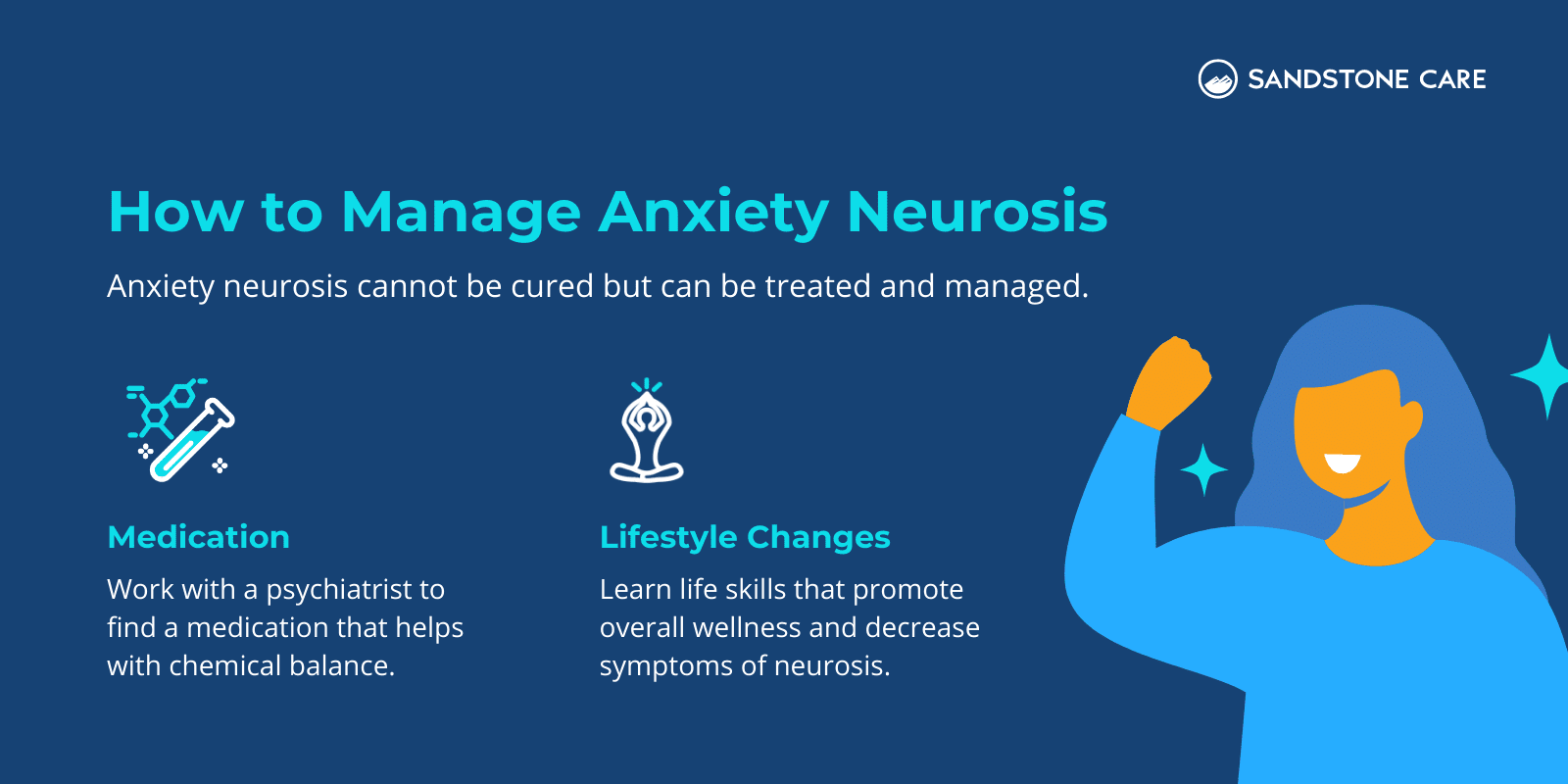 SANDSTONE CARE

How to Manage Anxiety Neurosis

Anxiety neurosis cannot be cured but can be treated and managed.

Medication

Work with a psychiatrist to find a medication that helps with chemical balance.

Lifestyle Changes

Learn life skills that promote overall wellness and decrease symptoms of neurosis.